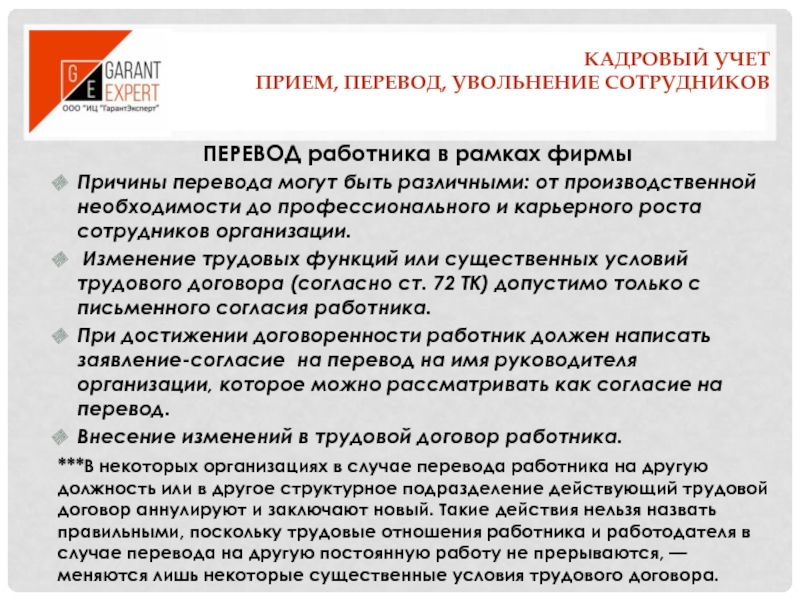 G E GARANT EXPERT
ООО "ИЦ "ГарантЭксперт"

КАДРОВЫЙ УЧЕТ
ПРИЕМ, ПЕРЕВОД, УВОЛЬНЕНИЕ СОТРУДНИКОВ

ПЕРЕВОД работника в рамках фирмы

Причины перевода могут быть различными: от производственной необходимости до профессионального и карьерного роста сотрудников организации.

Изменение трудовых функций или существенных условий трудового договора (согласно ст. 72 ТК) допустимо только с письменного согласия работника.

При достижении договоренности работник должен написать заявление-согласие на перевод на имя руководителя организации, которое можно рассматривать как согласие на перевод.

Внесение изменений в трудовой договор работника.

***В некоторых организациях в случае перевода работника на другую должность или в другое структурное подразделение действующий трудовой договор аннулируют и заключают новый. Такие действия нельзя назвать правильными, поскольку трудовые отношения работника и работодателя в случае перевода на другую постоянную работу не прерываются, — меняются лишь некоторые существенные условия трудового договора.